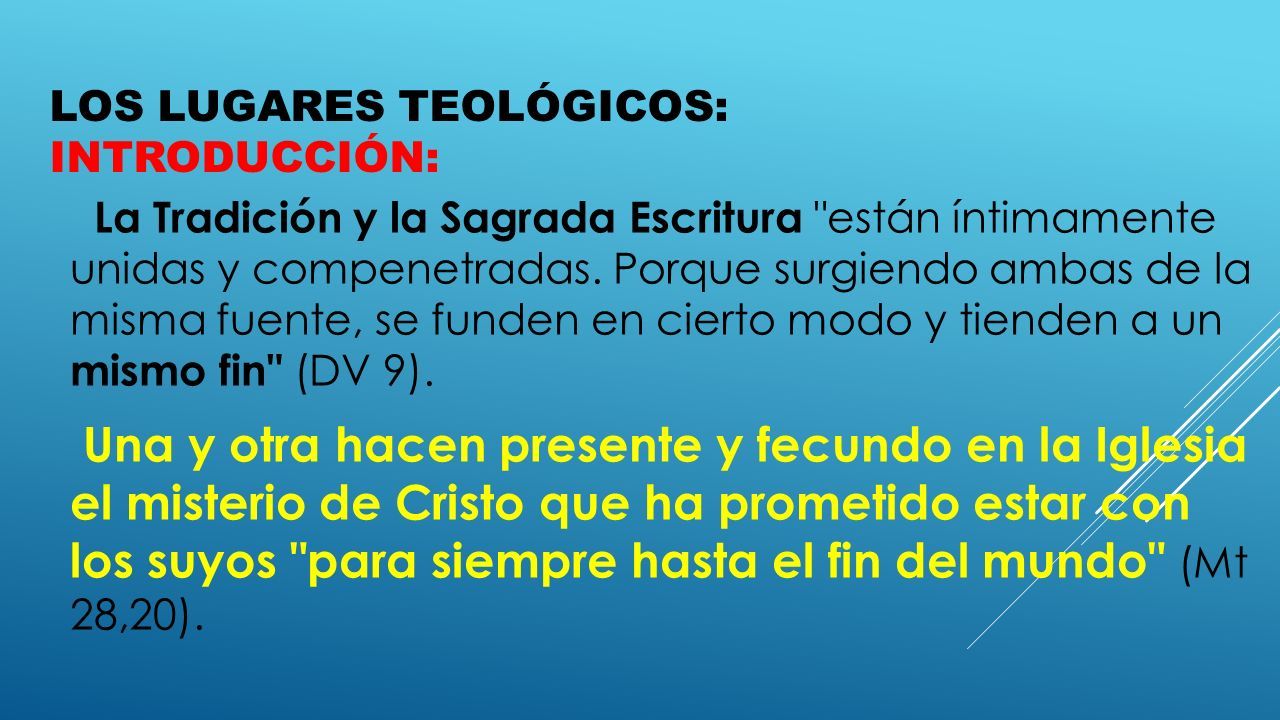 LOS LUGARES TEOLÓGICOS:
INTRODUCCIÓN:

La Tradición y la Sagrada Escritura "están íntimamente unidas y compenetradas. Porque surgiendo ambas de la misma fuente, se funden en cierto modo y tienden a un mismo fin" (DV 9).

Una y otra hacen presente y fecundo en la Iglesia el misterio de Cristo que ha prometido estar con los suyos "para siempre hasta el fin del mundo" (Mt 28,20).